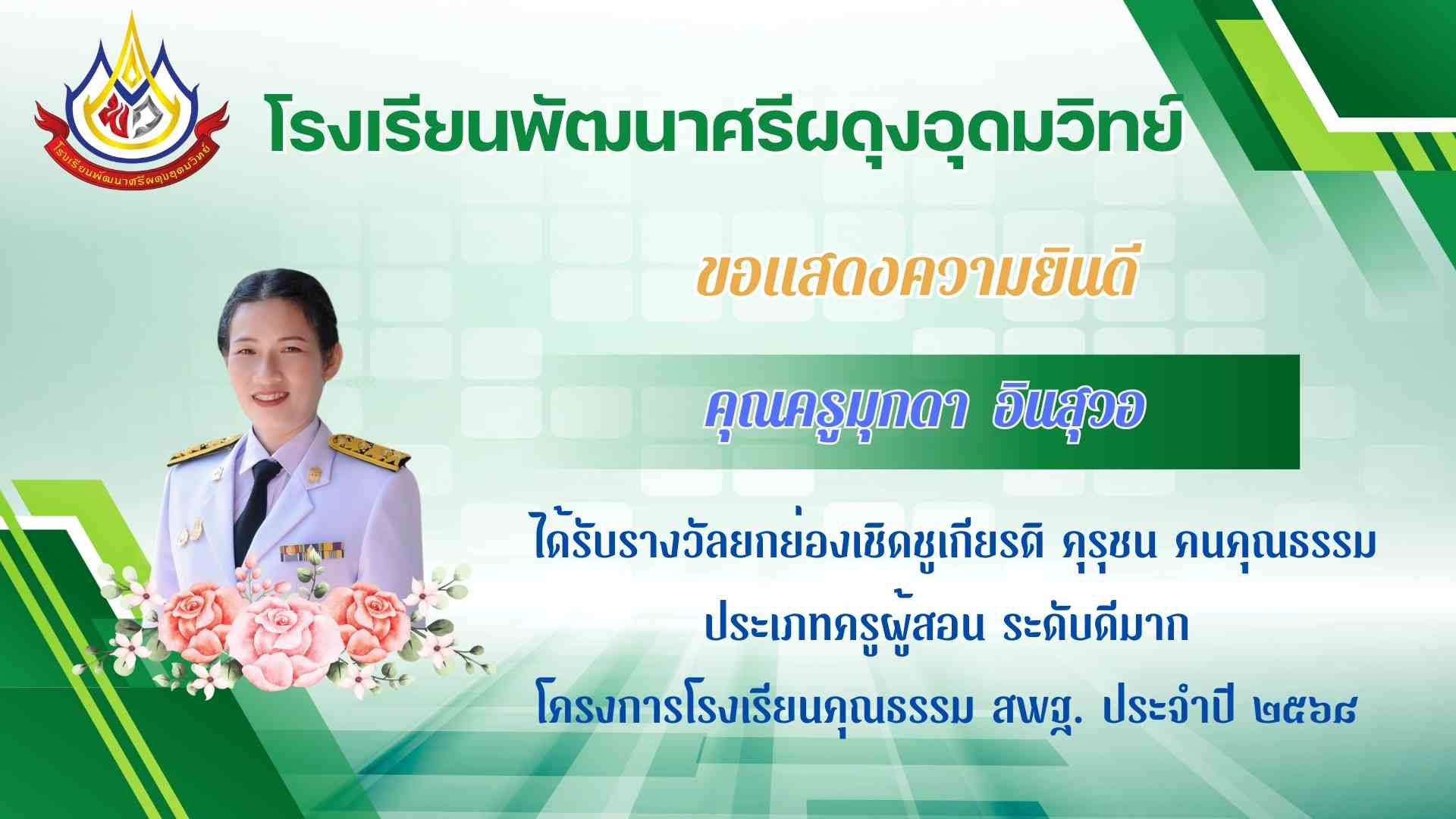 โรงเรียนพัฒนาศรีผดุงอุดมวิทย์

โรงเรียนพัฒนาศรีผดุงอุดมวิทย์

ขอแสดงความยินดี

คุณครูมุกดา อินสุวอ

ได้รับรางวัลยกย่องเชิดชูเกียรติ คุรุชน คนคุณธรรม
ประเภทครูผู้สอน ระดับดีมาก
โครงการโรงเรียนคุณธรรม สพฐ. ประจำปี ๒๕๖๘